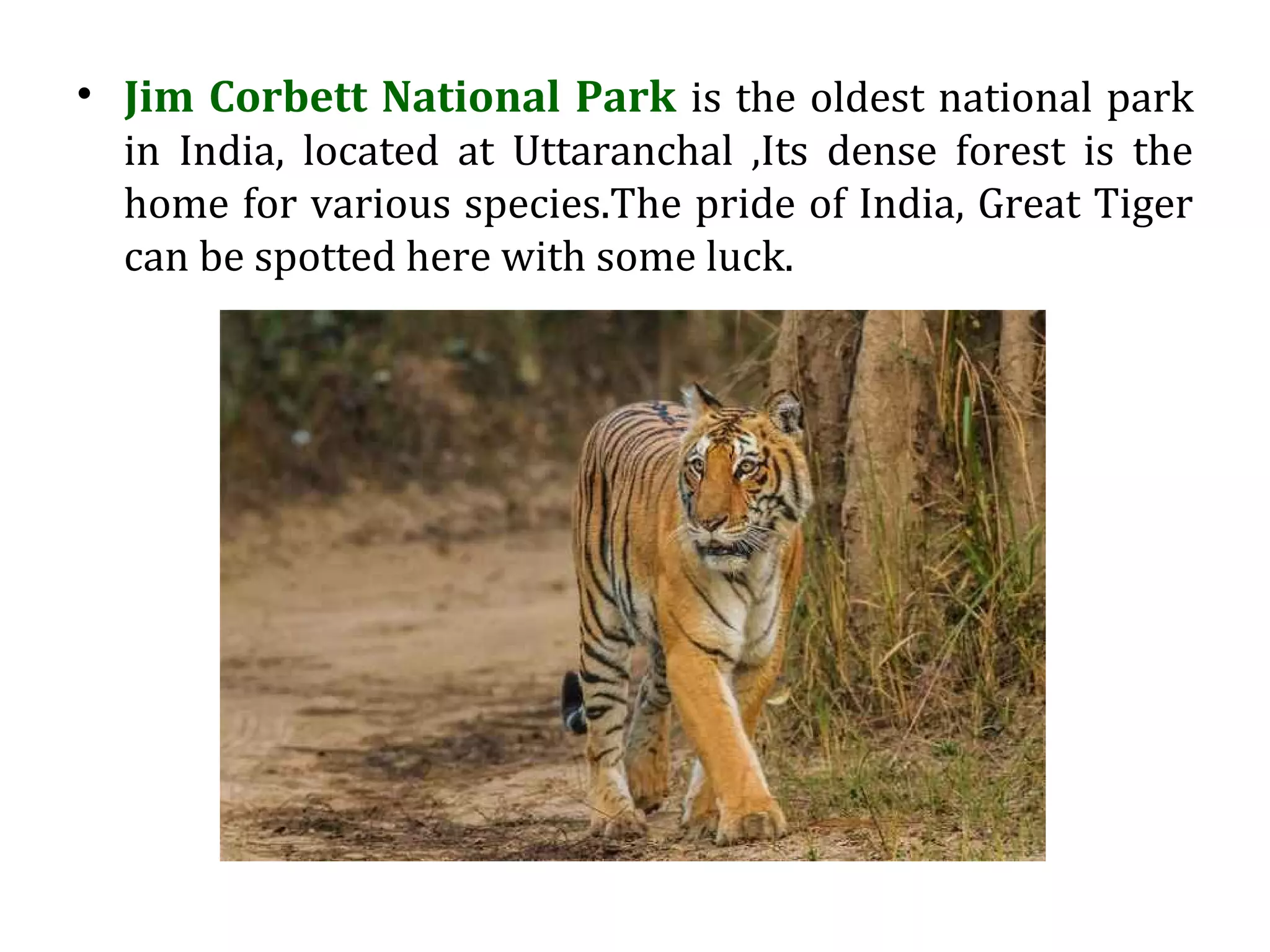 • Jim Corbett National Park is the oldest national park in India, located at Uttaranchal ,Its dense forest is the home for various species.The pride of India, Great Tiger can be spotted here with some luck.